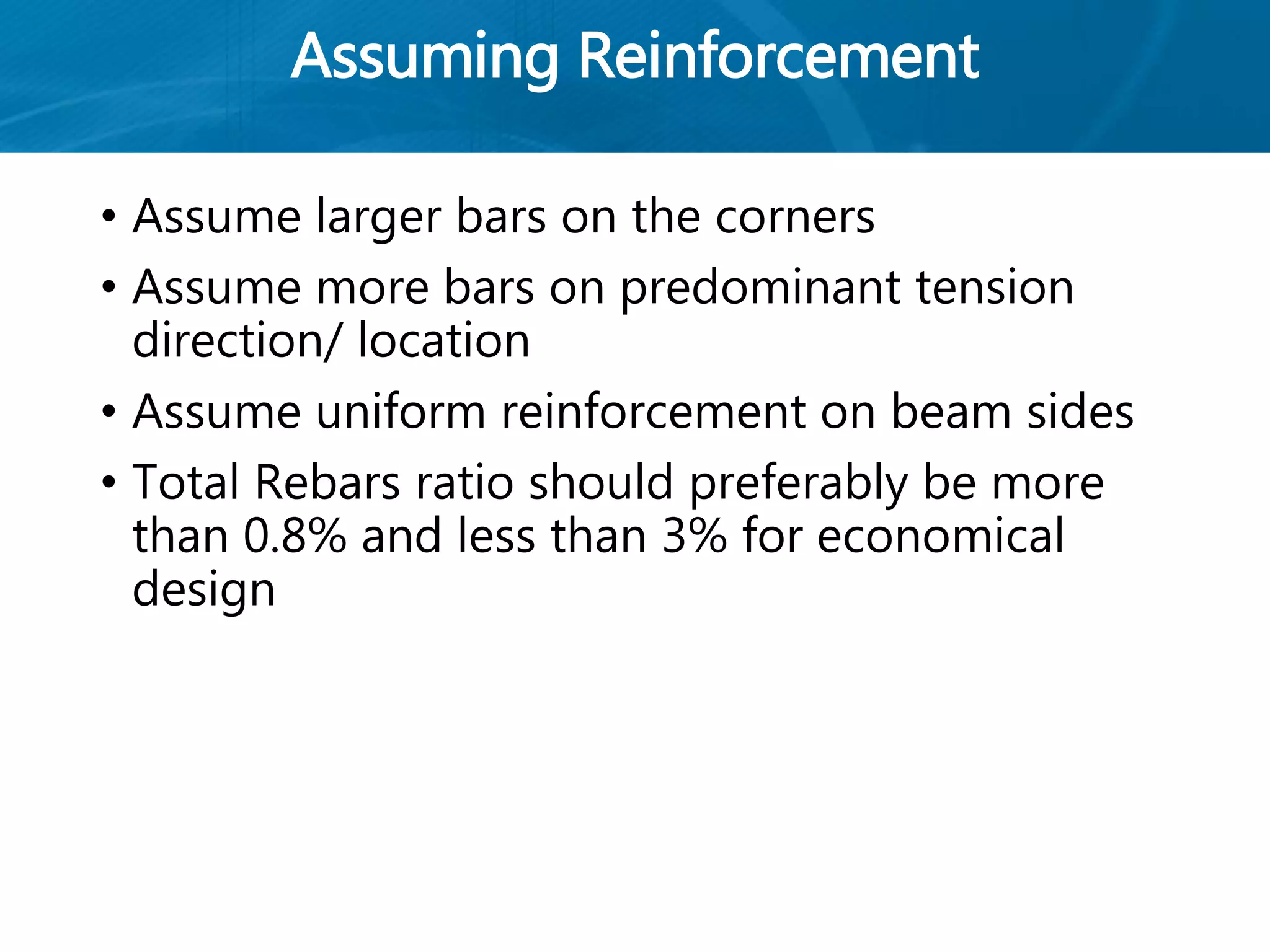 Assuming Reinforcement

• Assume larger bars on the corners
• Assume more bars on predominant tension direction/ location
• Assume uniform reinforcement on beam sides
• Total Rebars ratio should preferably be more than 0.8% and less than 3% for economical design